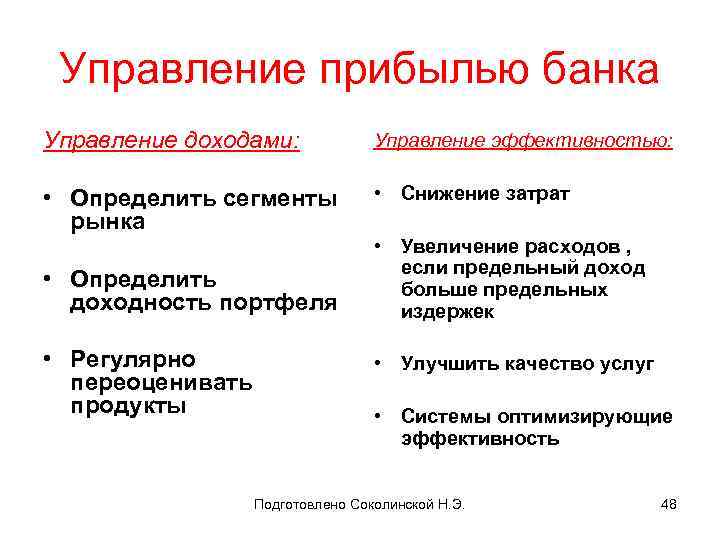 Управление прибылью банка

Управление доходами:

• Определить сегменты рынка

• Определить доходность портфеля

• Регулярно переоценивать продукты

Управление эффективностью:

• Снижение затрат

• Увеличение расходов , если предельный доход больше предельных издержек

• Улучшить качество услуг

• Системы оптимизирующие эффективность

Подготовлено Соколинской Н.Э.

48